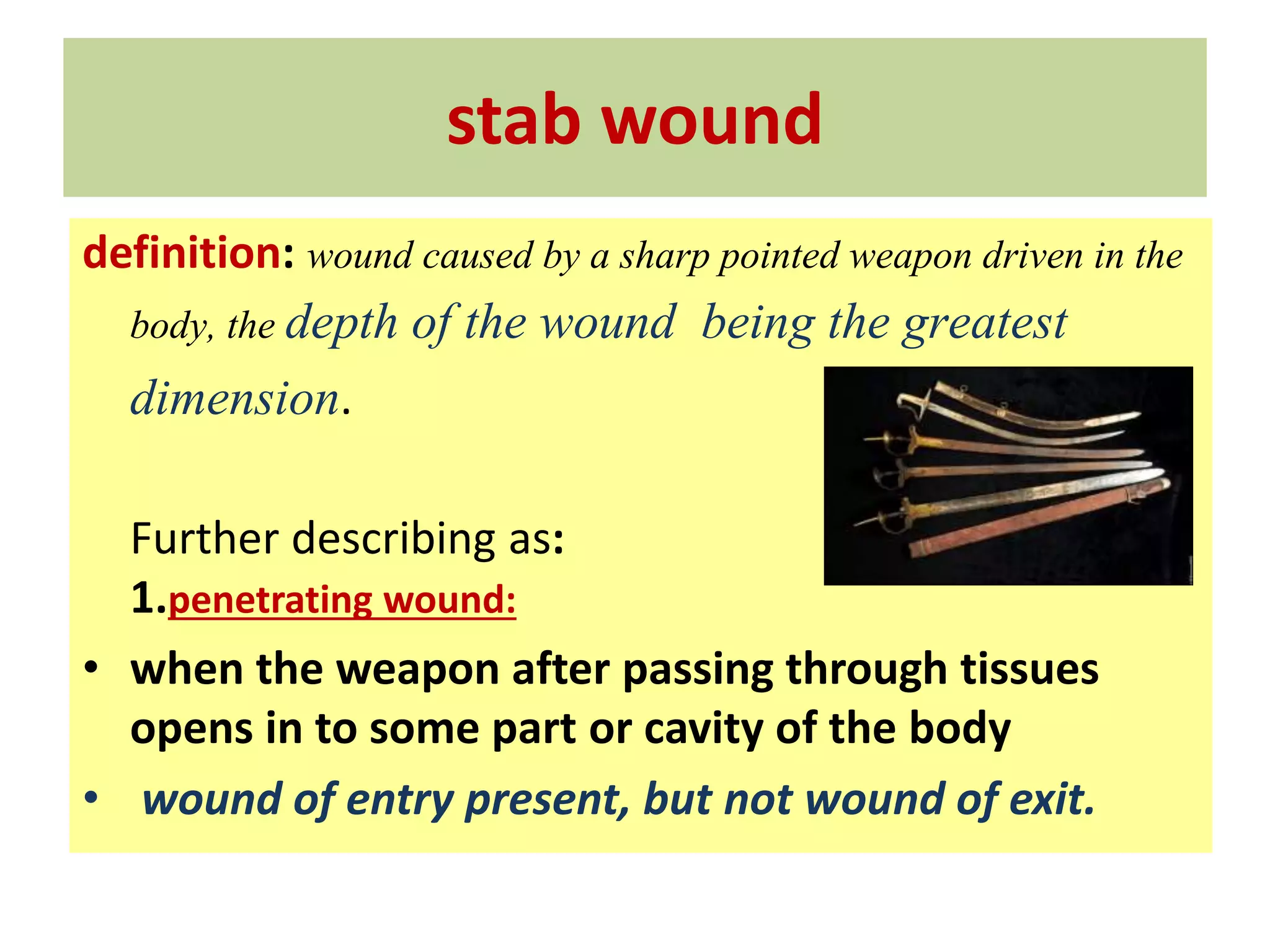 stab wound

definition: wound caused by a sharp pointed weapon driven in the body, the depth of the wound  being the greatest dimension.

Further describing as:
1.penetrating wound:

• when the weapon after passing through tissues opens in to some part or cavity of the body
•  wound of entry present, but not wound of exit.